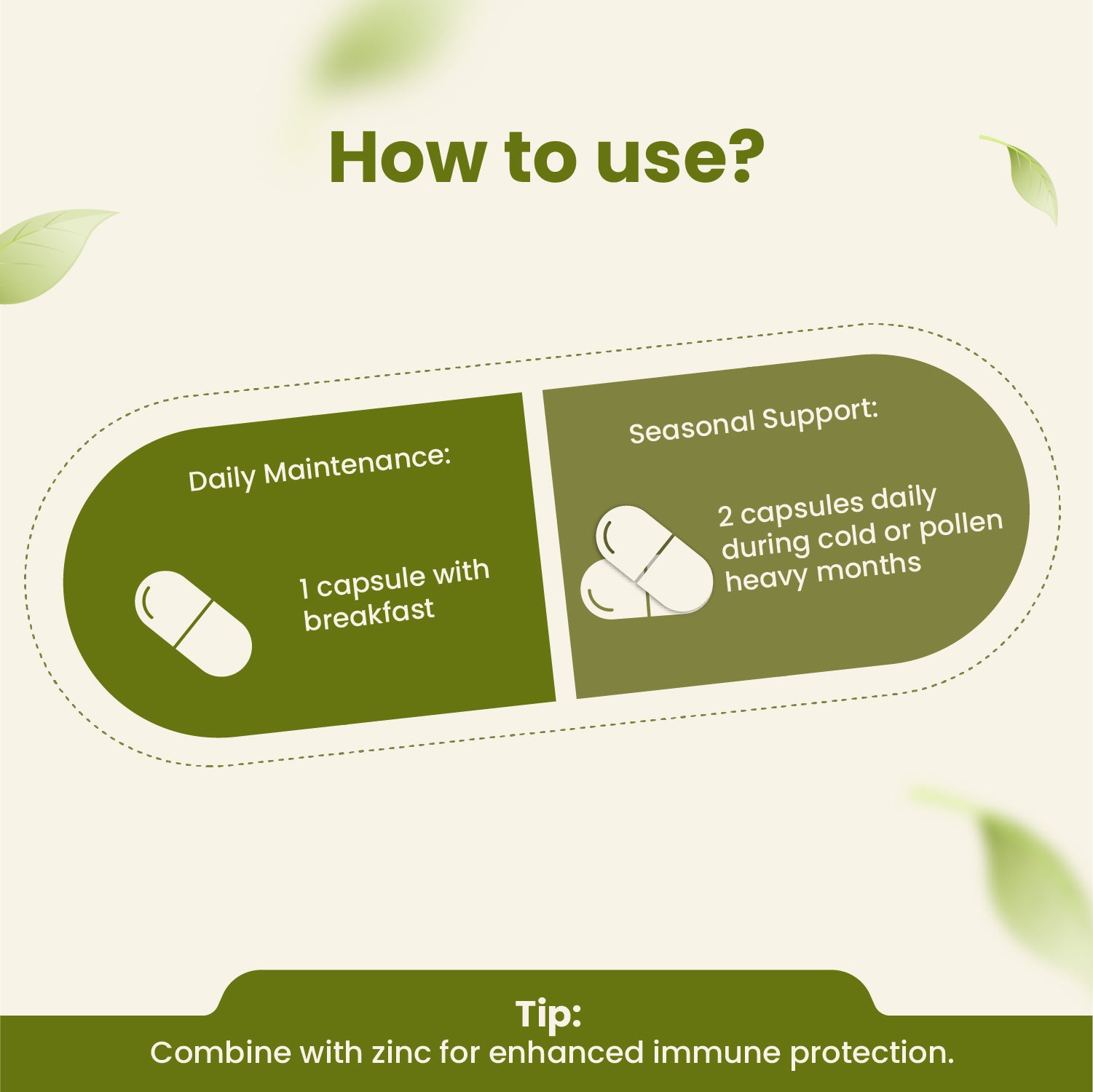 How to use?

Daily Maintenance:

1 capsule with breakfast

Seasonal Support:

2 capsules daily during cold or pollen heavy months

Tip:
Combine with zinc for enhanced immune protection.